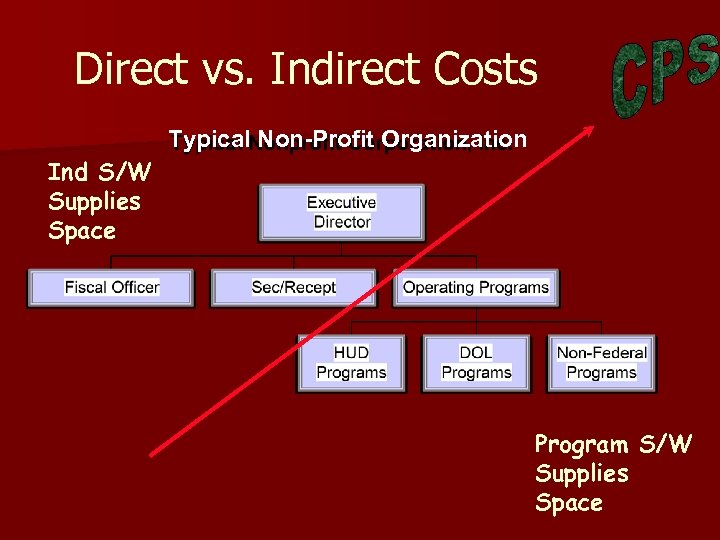 Direct vs. Indirect Costs

CPS

Typical Non-Profit Organization

Ind S/W
Supplies
Space

Executive Director

Fiscal Officer

Sec/Recept

Operating Programs

HUD Programs

DOL Programs

Non-Federal Programs

Program S/W
Supplies
Space